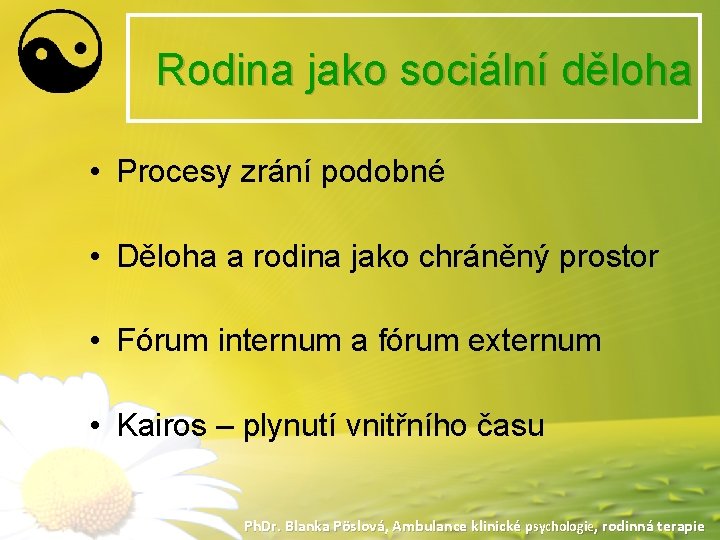 Rodina jako sociální děloha

• Procesy zrání podobné

• Děloha a rodina jako chráněný prostor

• Fórum internum a fórum externum

• Kairos – plynutí vnitřního času

PhDr. Blanka Pöslová, Ambulance klinické psychologie, rodinná terapie